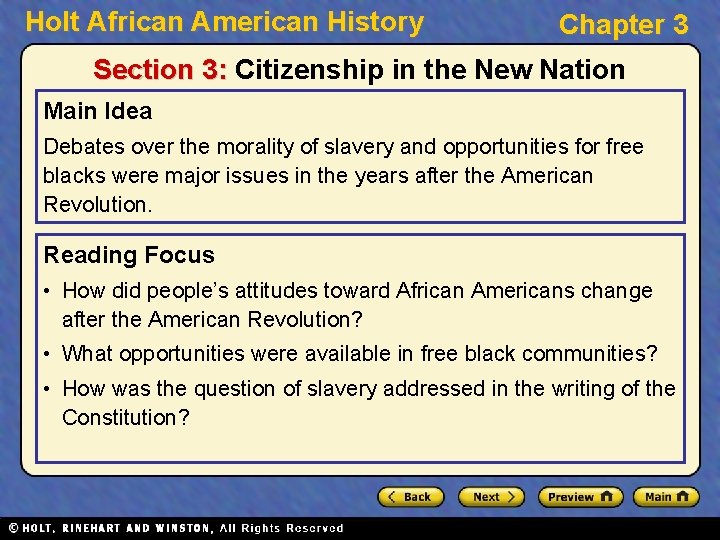 Holt African American History

Chapter 3

Section 3: Citizenship in the New Nation

Main Idea

Debates over the morality of slavery and opportunities for free blacks were major issues in the years after the American Revolution.

Reading Focus

• How did people's attitudes toward African Americans change after the American Revolution?

• What opportunities were available in free black communities?

• How was the question of slavery addressed in the writing of the Constitution?

Back

Next

Preview

Main

© HOLT, RINEHART AND WINSTON, All Rights Reserved